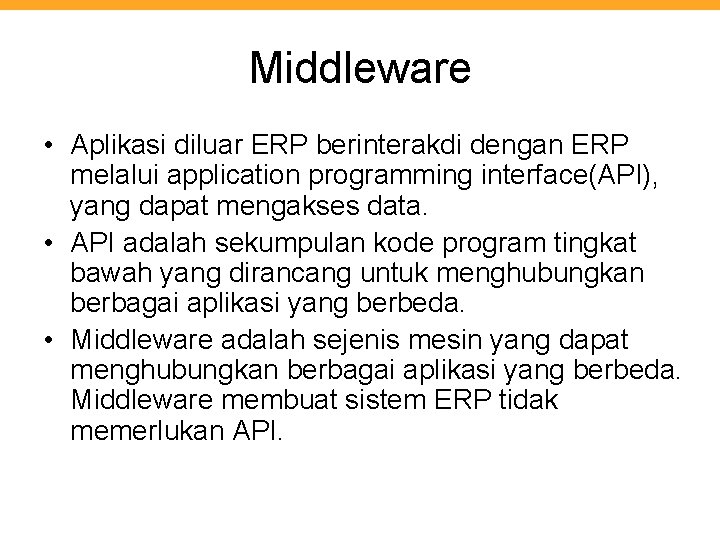 Middleware

• Aplikasi diluar ERP berinterakdi dengan ERP melalui application programming interface(API), yang dapat mengakses data.
• API adalah sekumpulan kode program tingkat bawah yang dirancang untuk menghubungkan berbagai aplikasi yang berbeda.
• Middleware adalah sejenis mesin yang dapat menghubungkan berbagai aplikasi yang berbeda. Middleware membuat sistem ERP tidak memerlukan API.